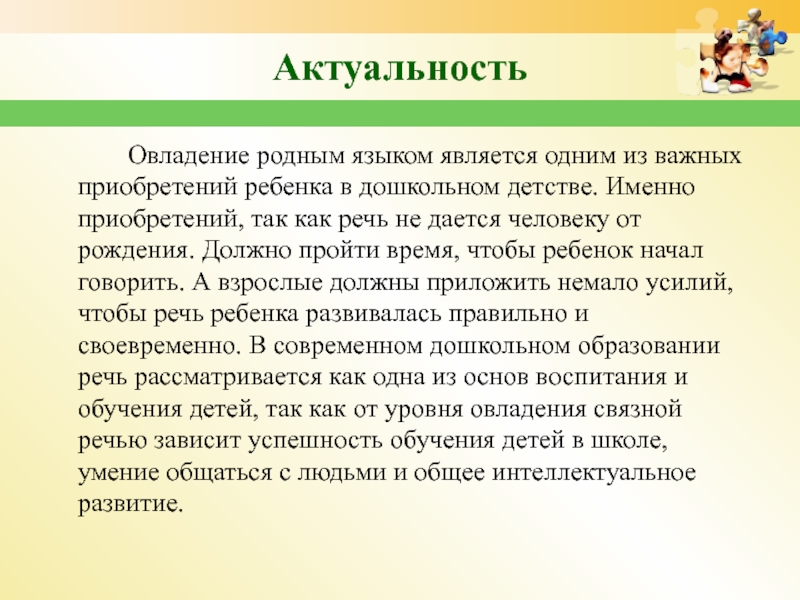 Актуальность

Овладение родным языком является одним из важных приобретений ребенка в дошкольном детстве. Именно приобретений, так как речь не дается человеку от рождения. Должно пройти время, чтобы ребенок начал говорить. А взрослые должны приложить немало усилий, чтобы речь ребенка развивалась правильно и своевременно. В современном дошкольном образовании речь рассматривается как одна из основ воспитания и обучения детей, так как от уровня овладения связной речью зависит успешность обучения детей в школе, умение общаться с людьми и общее интеллектуальное развитие.